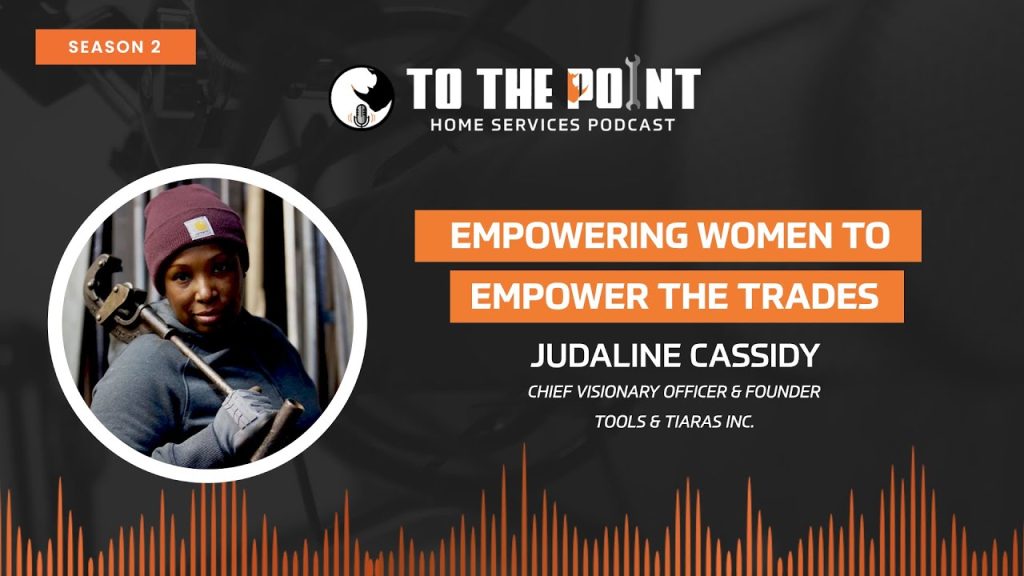 SEASON 2

TO THE POINT
HOME SERVICES PODCAST

EMPOWERING WOMEN TO EMPOWER THE TRADES

JUDALINE CASSIDY
CHIEF VISIONARY OFFICER & FOUNDER
TOOLS & TIARAS INC.